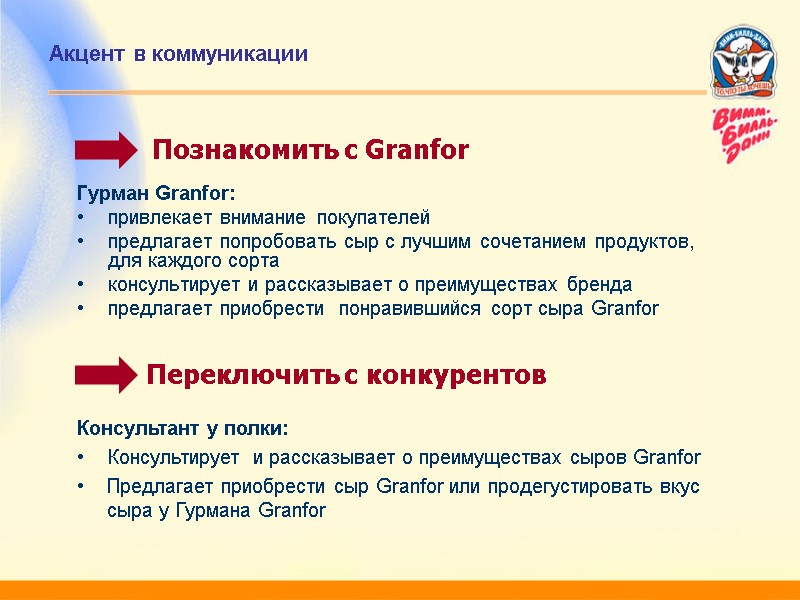 Акцент в коммуникации

ВИММ-БИЛЛЬ-ДАНН
ТО,ЧТО ТЫ ХОЧЕШЬ

Вимм-Билль-Данн

Познакомить с Granfor

Гурман Granfor:
• привлекает внимание покупателей
• предлагает попробовать сыр с лучшим сочетанием продуктов, для каждого сорта
• консультирует и рассказывает о преимуществах бренда
• предлагает приобрести понравившийся сорт сыра Granfor

Переключить с конкурентов

Консультант у полки:
• Консультирует и рассказывает о преимуществах сыров Granfor
• Предлагает приобрести сыр Granfor или продегустировать вкус сыра у Гурмана Granfor